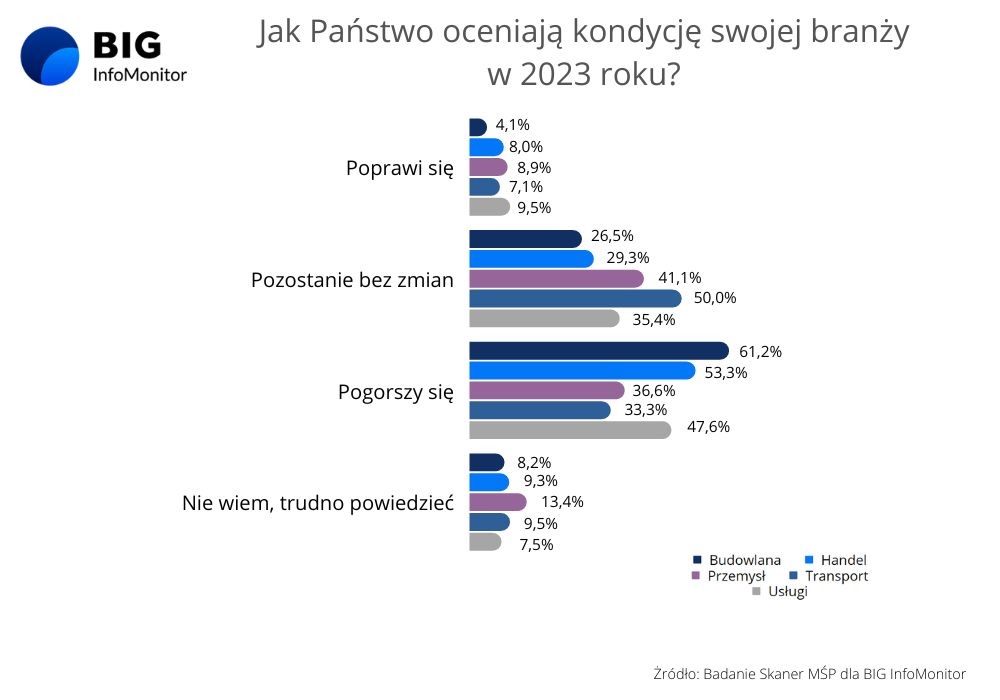 BIG InfoMonitor

Jak Państwo oceniają kondycję swojej branży w 2023 roku?

Poprawi się
4,1%
8,0%
8,9%
7,1%
9,5%

Pozostanie bez zmian
26,5%
29,3%
41,1%
50,0%
35,4%

Pogorszy się
61,2%
53,3%
36,6%
33,3%
47,6%

Nie wiem, trudno powiedzieć
8,2%
9,3%
13,4%
9,5%
7,5%

Budowlana
Handel
Przemysł
Transport
Usługi

Źródło: Badanie Skaner MŚP dla BIG InfoMonitor